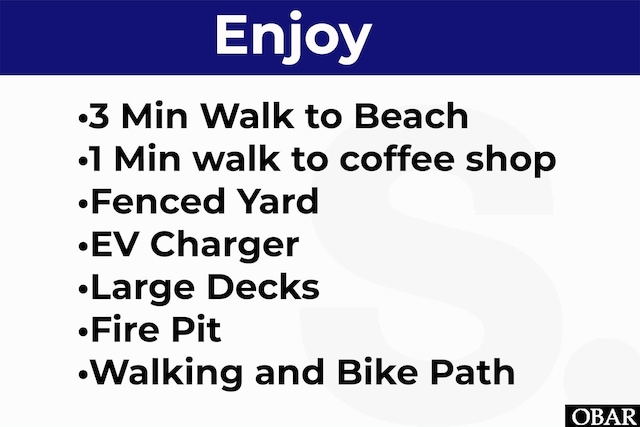 Enjoy

•3 Min Walk to Beach
•1 Min walk to coffee shop
•Fenced Yard
•EV Charger
•Large Decks
•Fire Pit
•Walking and Bike Path

OBAR